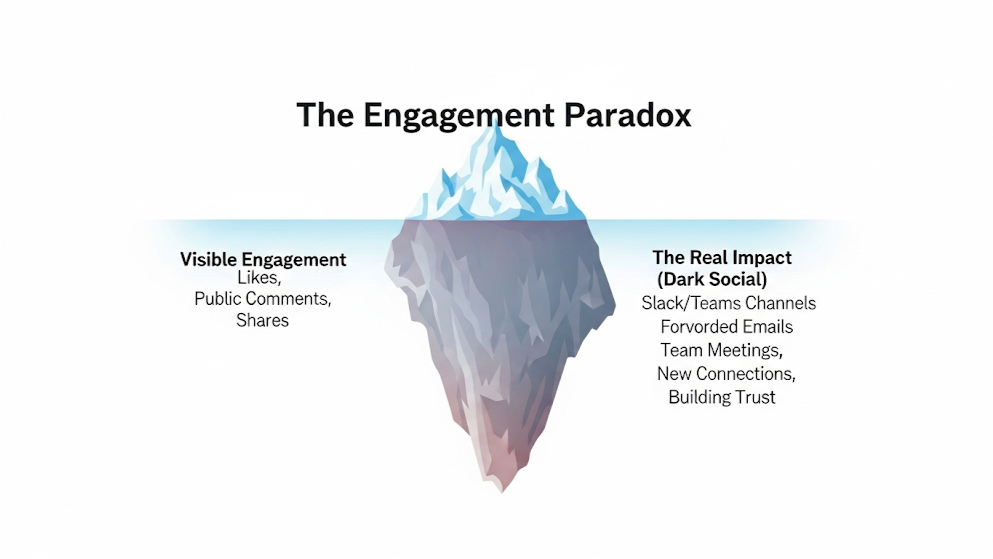 The Engagement Paradox

Visible Engagement
Likes,
Public Comments,
Shares

The Real Impact
(Dark Social)
Slack/Teams Channels
Forvorded Emails
Team Meetings,
New Connections,
Building Trust